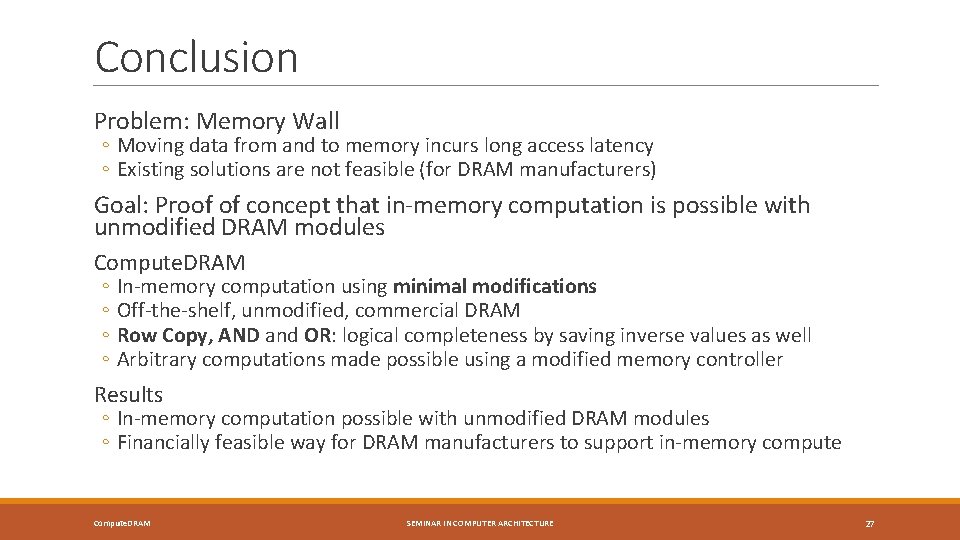 Conclusion

Problem: Memory Wall

◦ Moving data from and to memory incurs long access latency
◦ Existing solutions are not feasible (for DRAM manufacturers)

Goal: Proof of concept that in-memory computation is possible with unmodified DRAM modules

ComputeDRAM

◦ In-memory computation using minimal modifications
◦ Off-the-shelf, unmodified, commercial DRAM
◦ Row Copy, AND and OR: logical completeness by saving inverse values as well
◦ Arbitrary computations made possible using a modified memory controller

Results

◦ In-memory computation possible with unmodified DRAM modules
◦ Financially feasible way for DRAM manufacturers to support in-memory compute

ComputeDRAM SEMINAR IN COMPUTER ARCHITECTURE 27